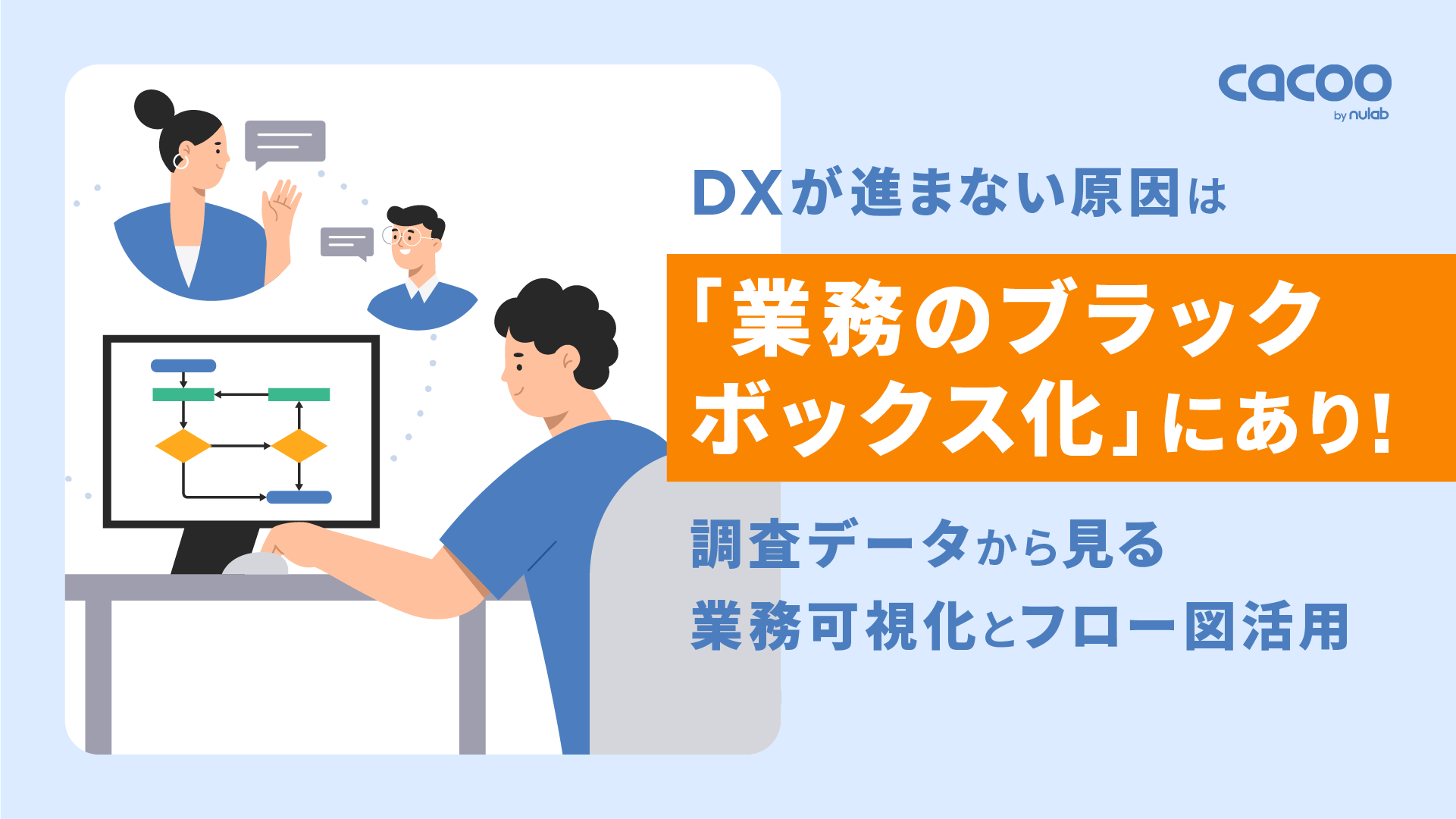 cacoo
by nulab

DXが進まない原因は

「業務のブラックボックス化」にあり!

調査データから見る
業務可視化とフロー図活用